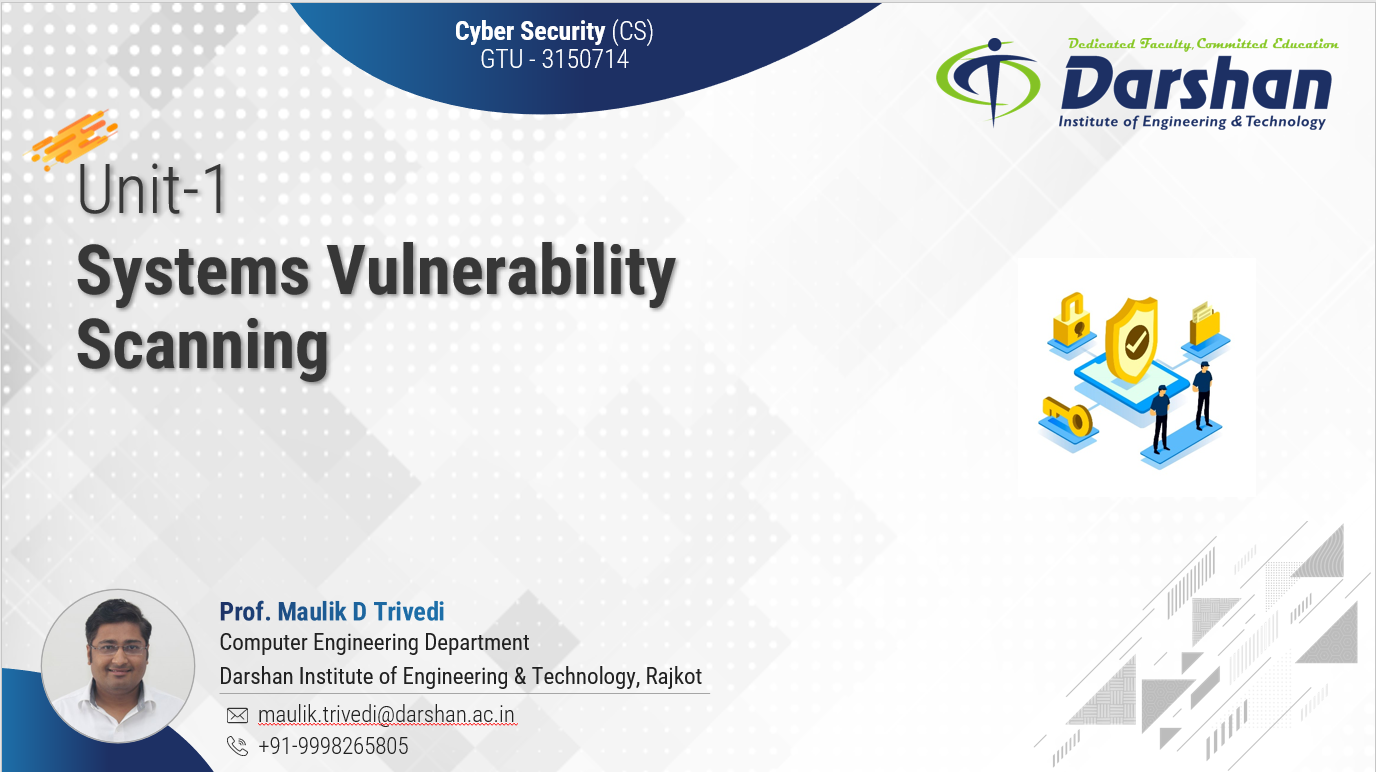 Cyber Security (CS)
GTU - 3150714

Dedicated Faculty, Committed Education
Darshan
Institute of Engineering & Technology

Unit-1
Systems Vulnerability Scanning

Prof. Maulik D Trivedi
Computer Engineering Department
Darshan Institute of Engineering & Technology, Rajkot

maulik.trivedi@darshan.ac.in
+91-9998265805